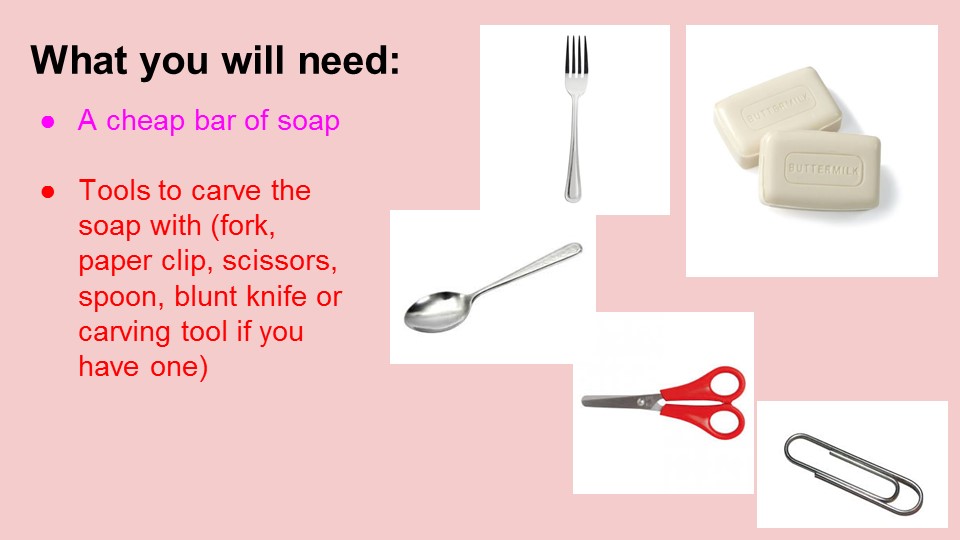 What you will need:

● A cheap bar of soap

● Tools to carve the soap with (fork, paper clip, scissors, spoon, blunt knife or carving tool if you have one)

BUTTERMILK

BUTTERMILK